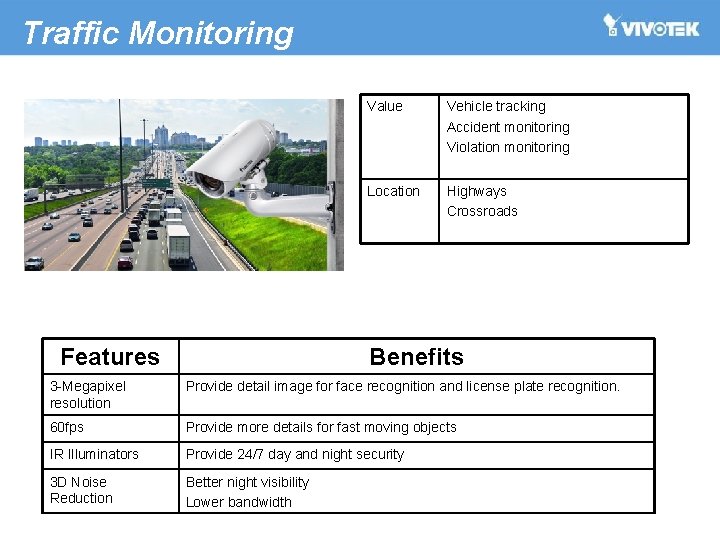 Traffic Monitoring

VIVOTEK

| Value | Vehicle tracking<br>Accident monitoring<br>Violation monitoring |
|---|---|
| Location | Highways<br>Crossroads |

| Features | Benefits |
|---|---|
| 3-Megapixel resolution | Provide detail image for face recognition and license plate recognition. |
| 60fps | Provide more details for fast moving objects |
| IR Illuminators | Provide 24/7 day and night security |
| 3D Noise Reduction | Better night visibility<br>Lower bandwidth |